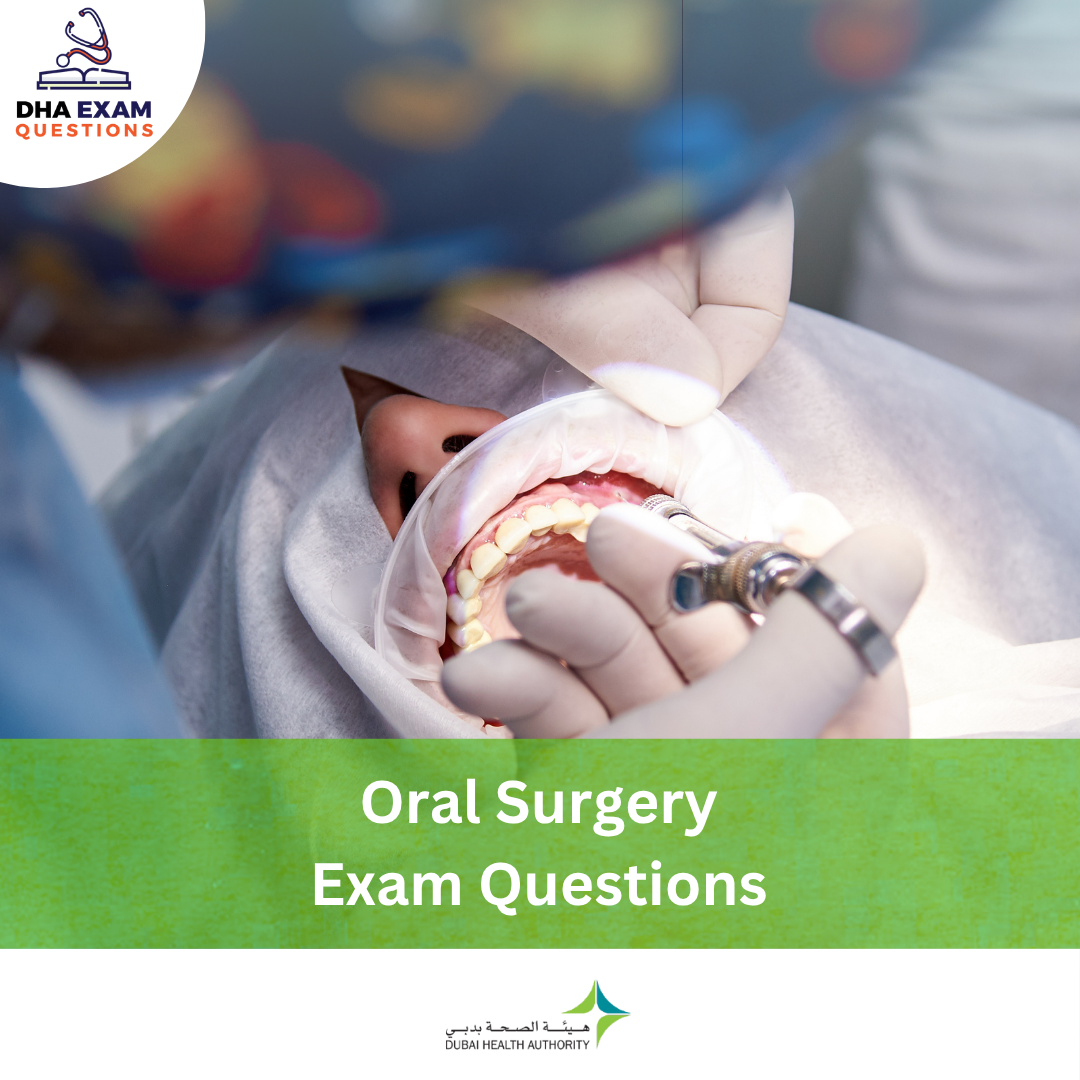 DHA EXAM
QUESTIONS

Oral Surgery
Exam Questions

هيئة الصحة بدبي
DUBAI HEALTH AUTHORITY